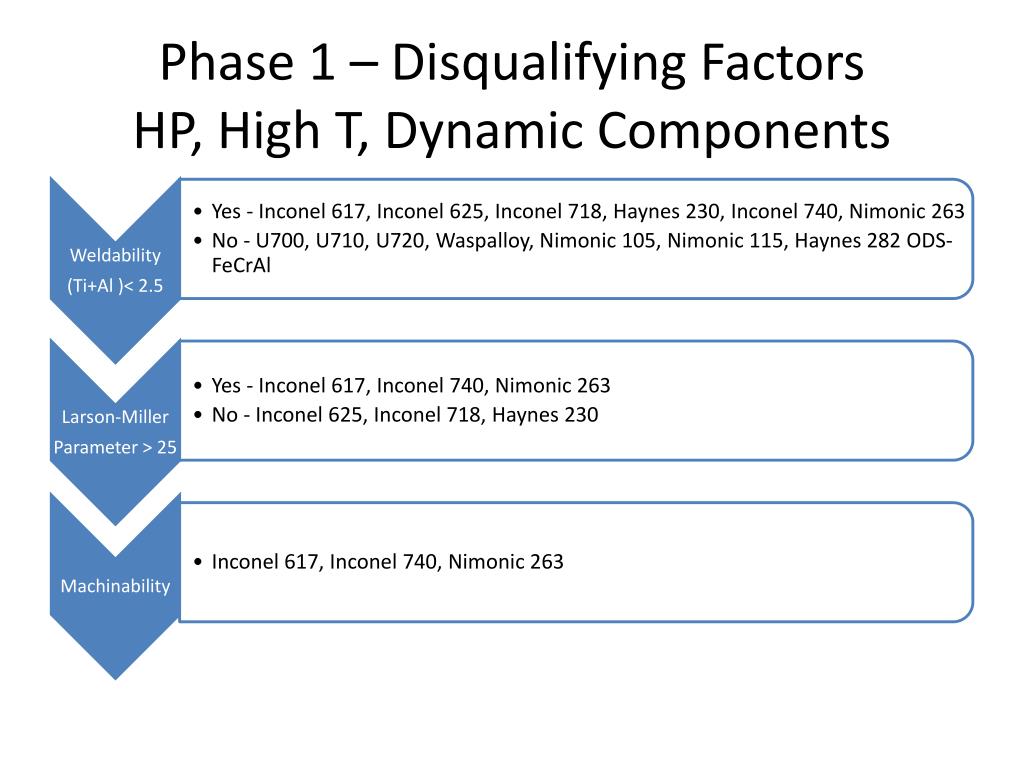 Phase 1 – Disqualifying Factors
HP, High T, Dynamic Components

Weldability
(Ti+Al )< 2.5

• Yes - Inconel 617, Inconel 625, Inconel 718, Haynes 230, Inconel 740, Nimonic 263
• No - U700, U710, U720, Waspalloy, Nimonic 105, Nimonic 115, Haynes 282 ODS-FeCrAl

Larson-Miller
Parameter > 25

• Yes - Inconel 617, Inconel 740, Nimonic 263
• No - Inconel 625, Inconel 718, Haynes 230

Machinability

• Inconel 617, Inconel 740, Nimonic 263